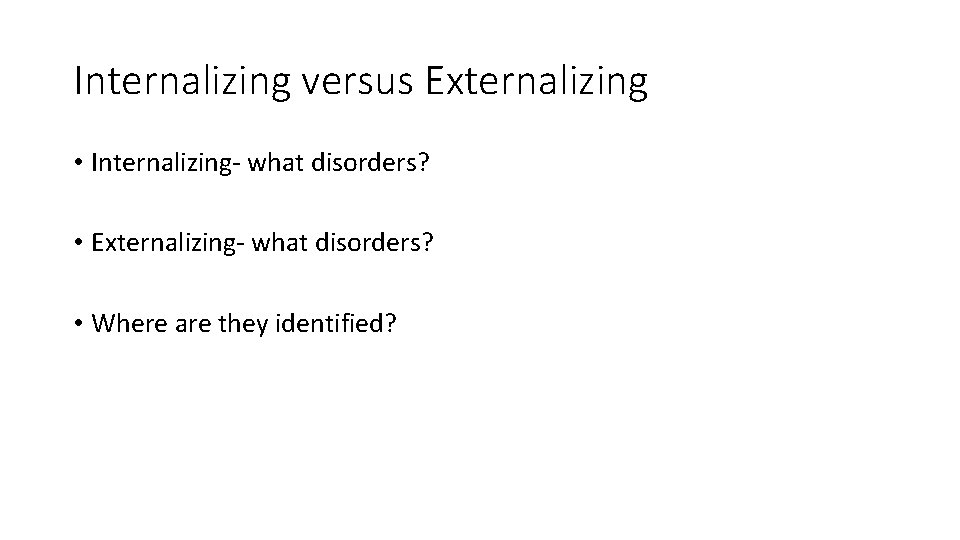 Internalizing versus Externalizing

• Internalizing- what disorders?

• Externalizing- what disorders?

• Where are they identified?